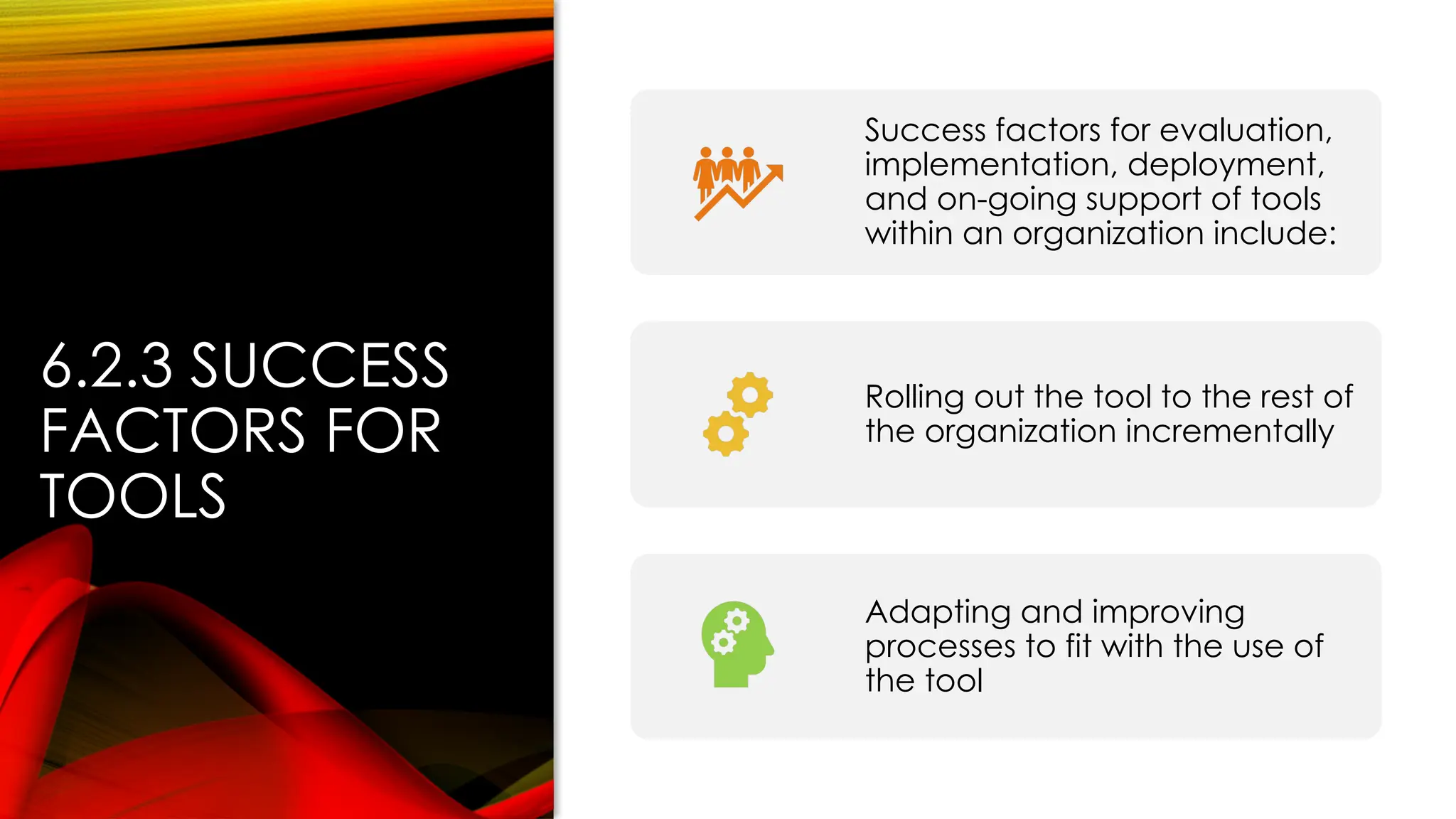 6.2.3 SUCCESS FACTORS FOR TOOLS

Success factors for evaluation, implementation, deployment, and on-going support of tools within an organization include:

Rolling out the tool to the rest of the organization incrementally

Adapting and improving processes to fit with the use of the tool